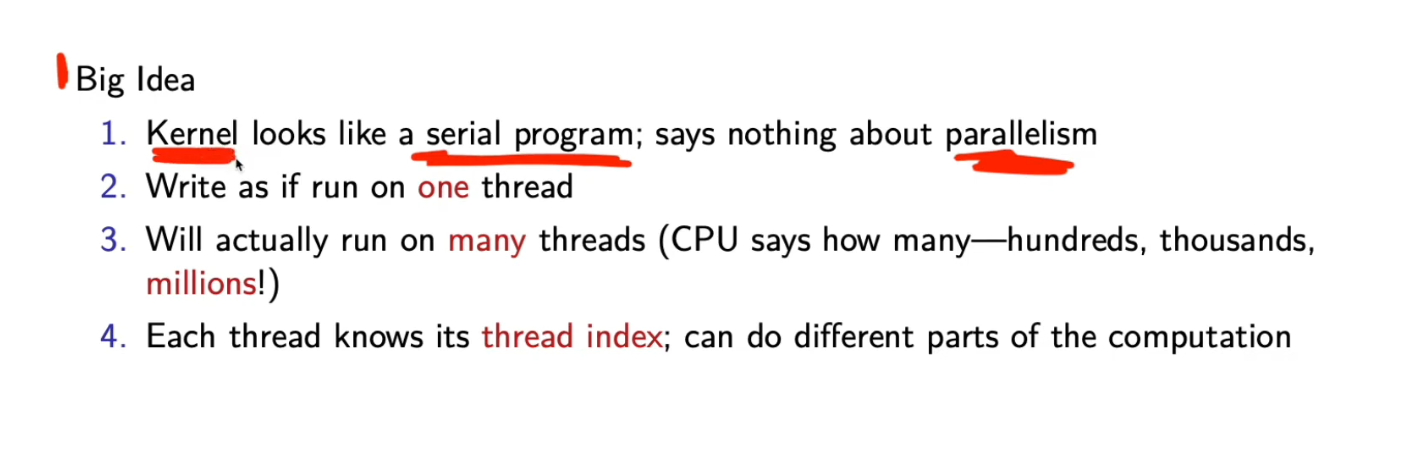 Big Idea

1. Kernel looks like a serial program; says nothing about parallelism
2. Write as if run on one thread
3. Will actually run on many threads (CPU says how many—hundreds, thousands, millions!)
4. Each thread knows its thread index; can do different parts of the computation